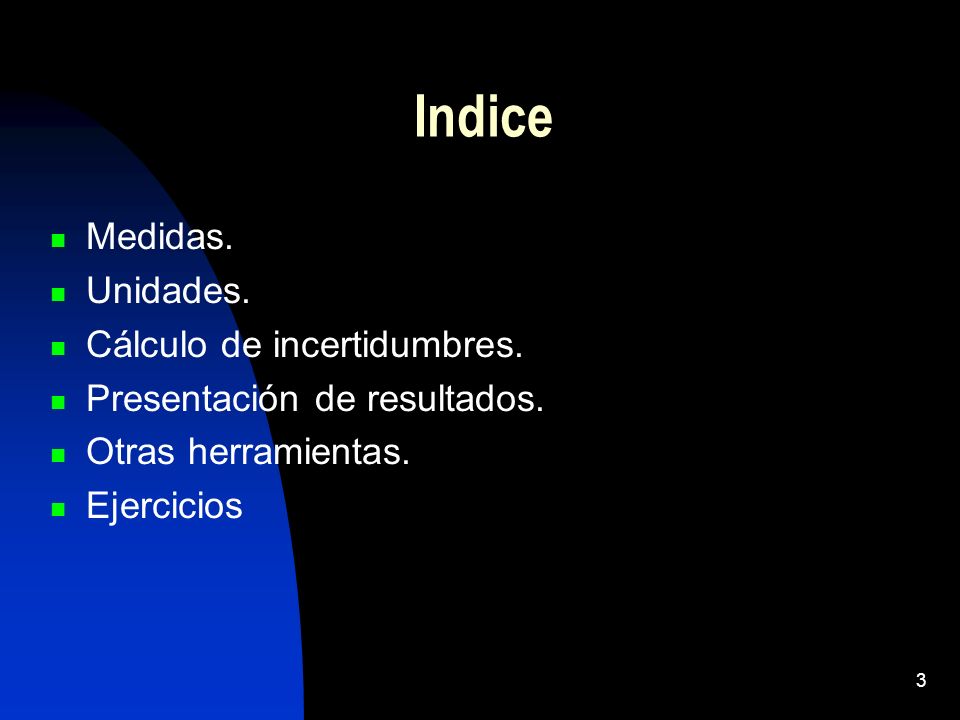 Indice

- Medidas.
- Unidades.
- Cálculo de incertidumbres.
- Presentación de resultados.
- Otras herramientas.
- Ejercicios

3